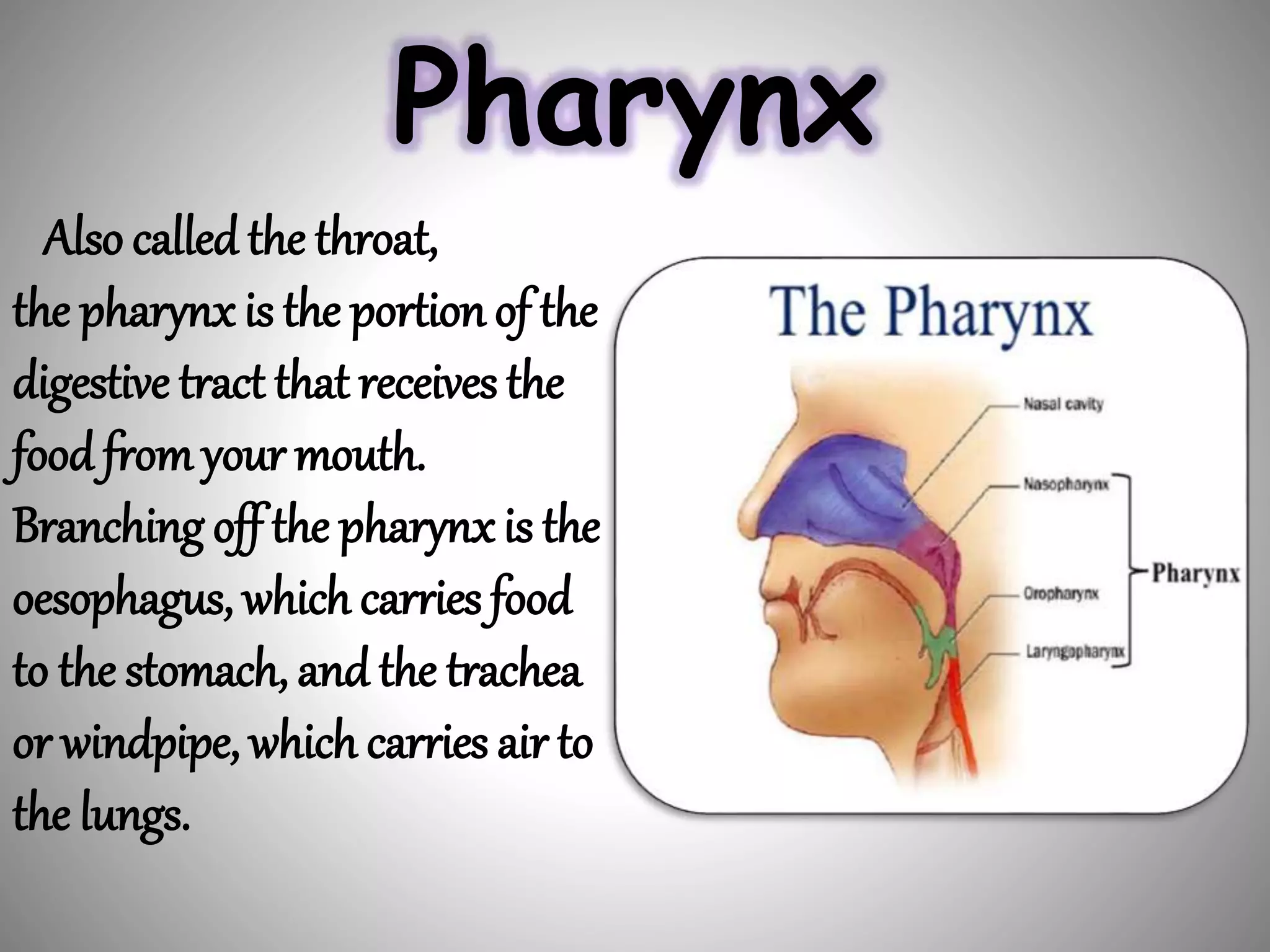 Pharynx

Also called the throat, the pharynx is the portion of the digestive tract that receives the food from your mouth. Branching off the pharynx is the oesophagus, which carries food to the stomach, and the trachea or windpipe, which carries air to the lungs.

The Pharynx

Nasal cavity

Nasopharynx

Oropharynx

Laryngopharynx

Pharynx